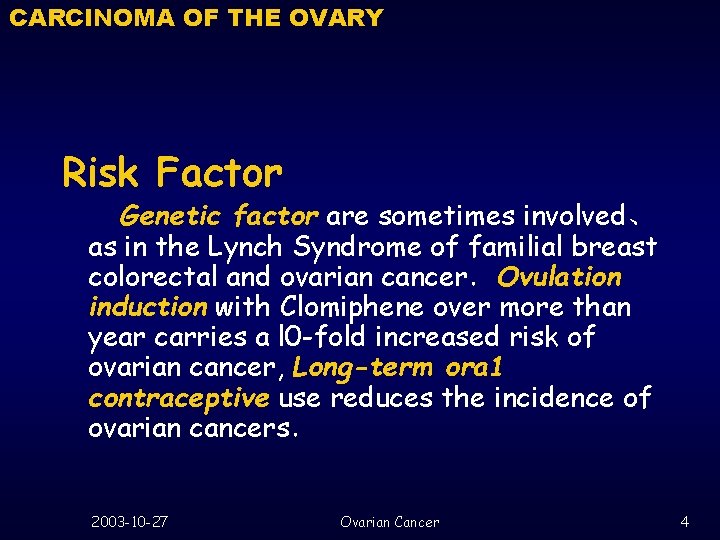 CARCINOMA OF THE OVARY

Risk Factor

Genetic factor are sometimes involved、as in the Lynch Syndrome of familial breast colorectal and ovarian cancer. Ovulation induction with Clomiphene over more than year carries a l0-fold increased risk of ovarian cancer, Long-term ora1 contraceptive use reduces the incidence of ovarian cancers.

2003-10-27 Ovarian Cancer 4